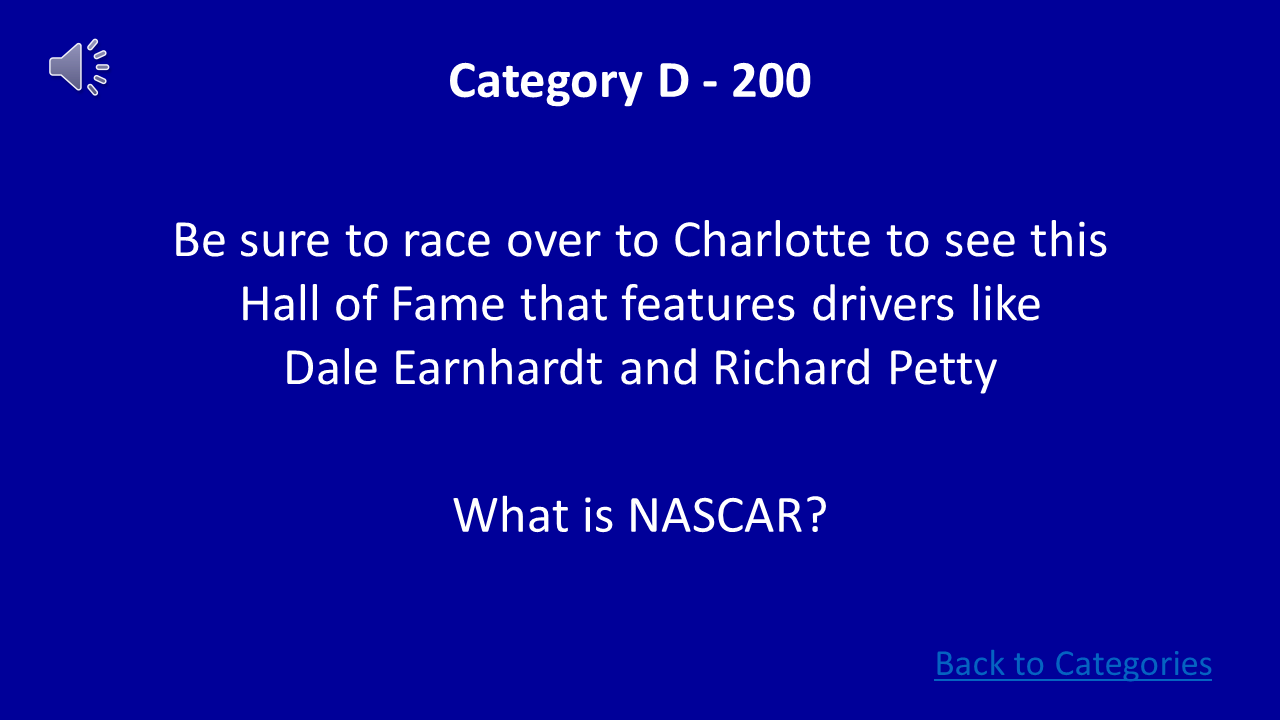 Category D - 200

Be sure to race over to Charlotte to see this Hall of Fame that features drivers like Dale Earnhardt and Richard Petty

What is NASCAR?

Back to Categories